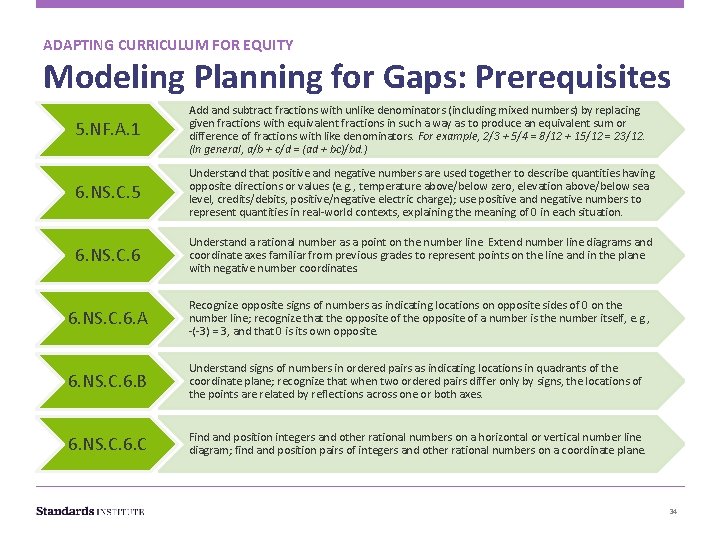 ADAPTING CURRICULUM FOR EQUITY

Modeling Planning for Gaps: Prerequisites

5.NF.A.1

Add and subtract fractions with unlike denominators (including mixed numbers) by replacing given fractions with equivalent fractions in such a way as to produce an equivalent sum or difference of fractions with like denominators. For example, 2/3 + 5/4 = 8/12 + 15/12 = 23/12. (In general, a/b + c/d = (ad + bc)/bd.)

6.NS.C.5

Understand that positive and negative numbers are used together to describe quantities having opposite directions or values (e.g., temperature above/below zero, elevation above/below sea level, credits/debits, positive/negative electric charge); use positive and negative numbers to represent quantities in real-world contexts, explaining the meaning of 0 in each situation.

6.NS.C.6

Understand a rational number as a point on the number line. Extend number line diagrams and coordinate axes familiar from previous grades to represent points on the line and in the plane with negative number coordinates

6.NS.C.6.A

Recognize opposite signs of numbers as indicating locations on opposite sides of 0 on the number line; recognize that the opposite of the opposite of a number is the number itself, e.g., -(-3) = 3, and that 0 is its own opposite.

6.NS.C.6.B

Understand signs of numbers in ordered pairs as indicating locations in quadrants of the coordinate plane; recognize that when two ordered pairs differ only by signs, the locations of the points are related by reflections across one or both axes.

6.NS.C.6.C

Find and position integers and other rational numbers on a horizontal or vertical number line diagram; find and position pairs of integers and other rational numbers on a coordinate plane.

Standards INSTITUTE

34